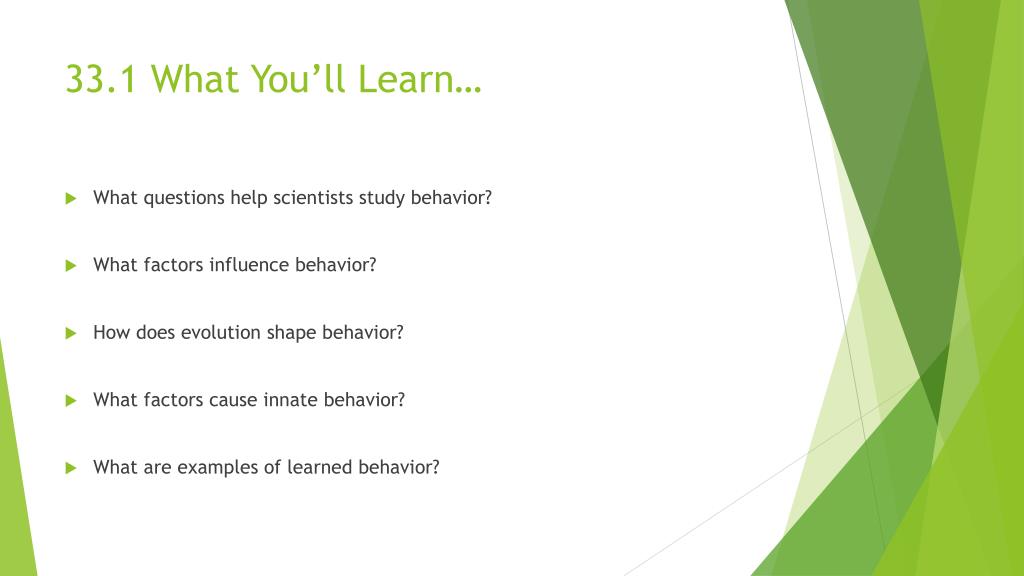 33.1 What You’ll Learn…

What questions help scientists study behavior?

What factors influence behavior?

How does evolution shape behavior?

What factors cause innate behavior?

What are examples of learned behavior?